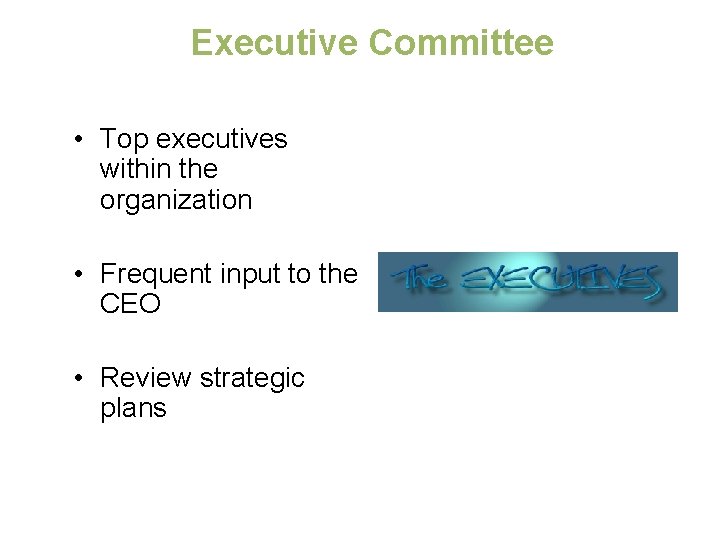 Executive Committee

• Top executives within the organization

• Frequent input to the CEO

• Review strategic plans

The EXECUTIVES